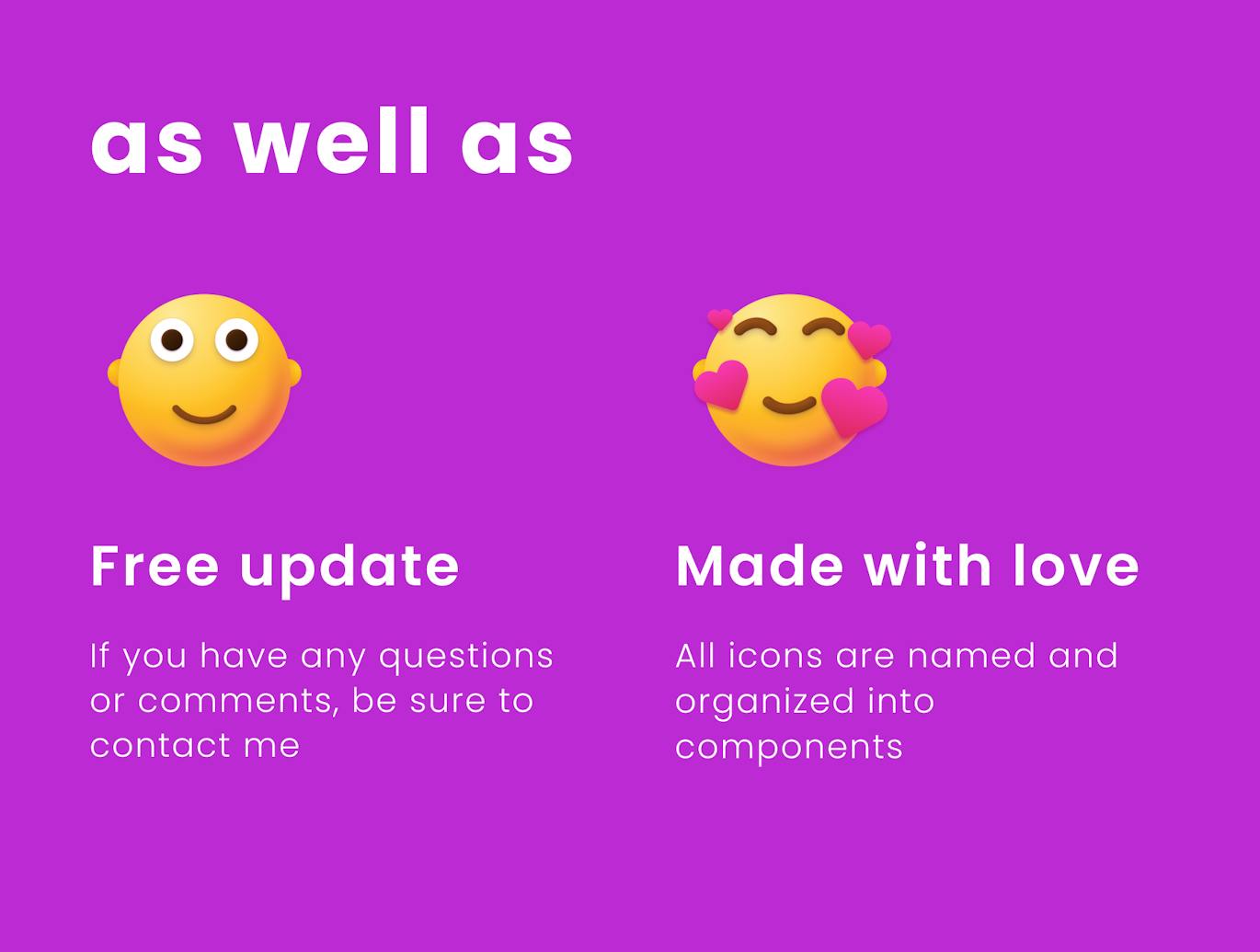 as well as

Free update

If you have any questions or comments, be sure to contact me

Made with love

All icons are named and organized into components